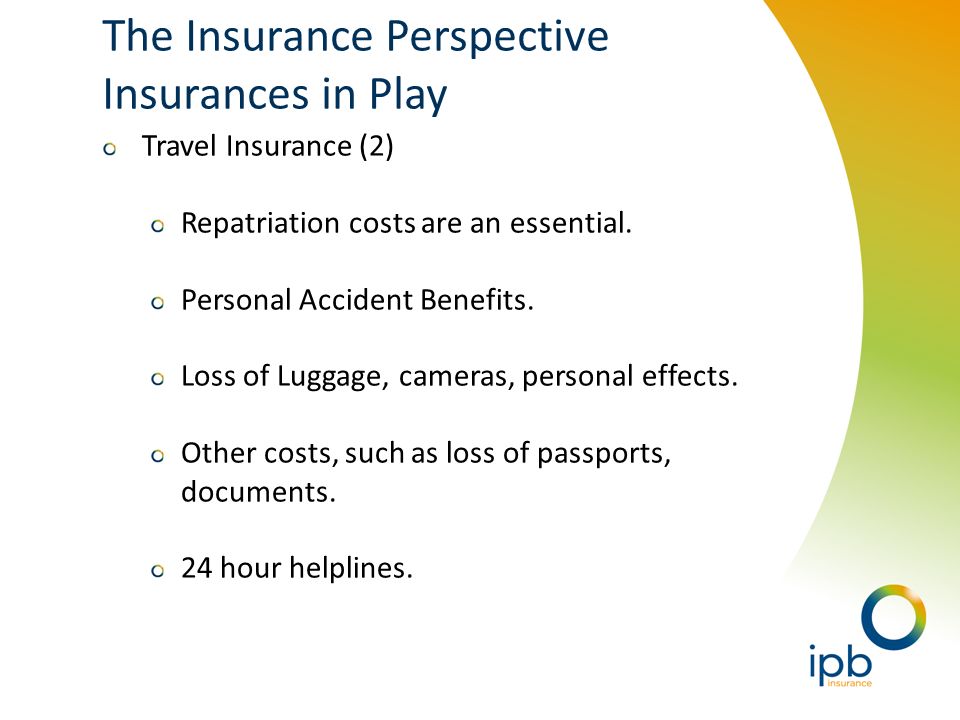 The Insurance Perspective
Insurances in Play

Travel Insurance (2)

Repatriation costs are an essential.

Personal Accident Benefits.

Loss of Luggage, cameras, personal effects.

Other costs, such as loss of passports, documents.

24 hour helplines.

ipb
insurance